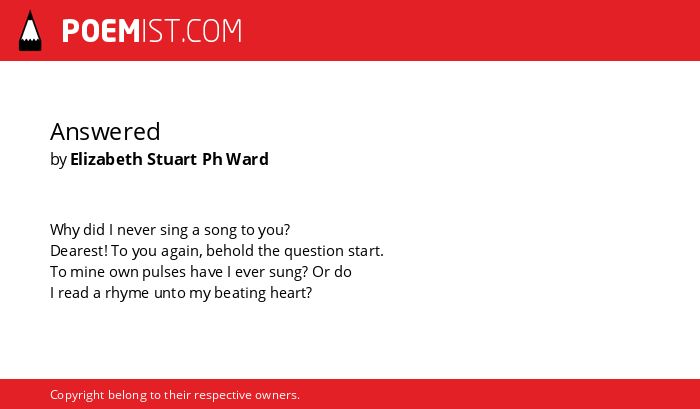 POEMIST.COM

Answered
by Elizabeth Stuart Ph Ward

Why did I never sing a song to you?
Dearest! To you again, behold the question start.
To mine own pulses have I ever sung? Or do
I read a rhyme unto my beating heart?

Copyright belong to their respective owners.